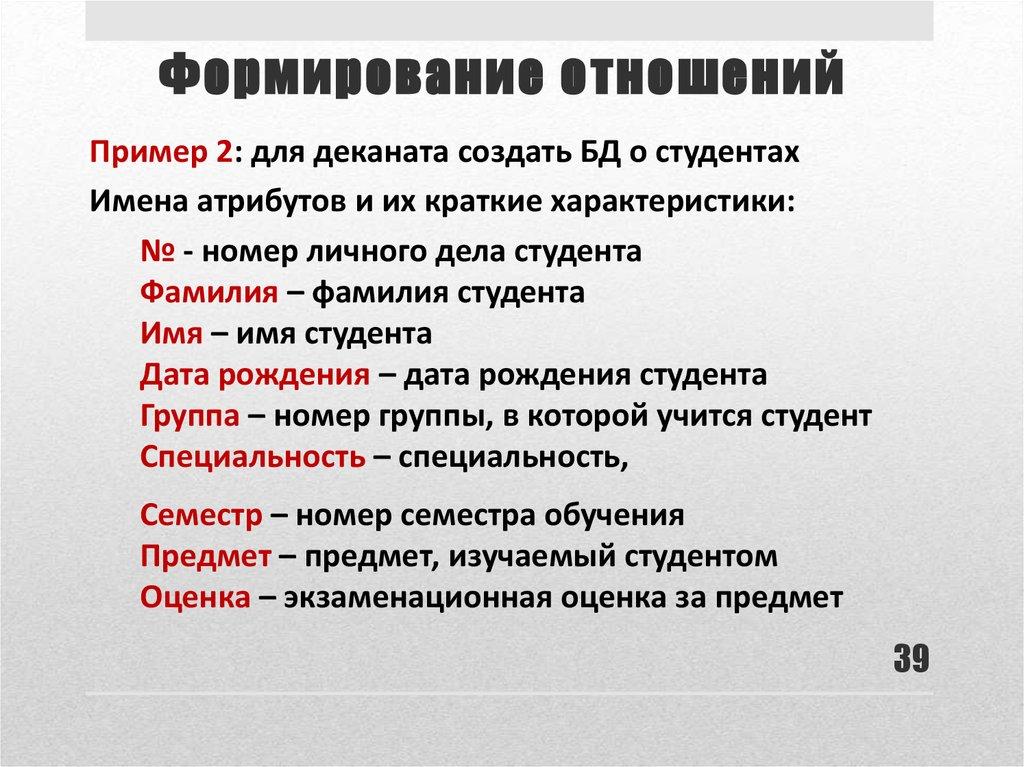 Формирование отношений

Пример 2: для деканата создать БД о студентах

Имена атрибутов и их краткие характеристики:

№ - номер личного дела студента
Фамилия – фамилия студента
Имя – имя студента
Дата рождения – дата рождения студента
Группа – номер группы, в которой учится студент
Специальность – специальность,

Семестр – номер семестра обучения
Предмет – предмет, изучаемый студентом
Оценка – экзаменационная оценка за предмет

39